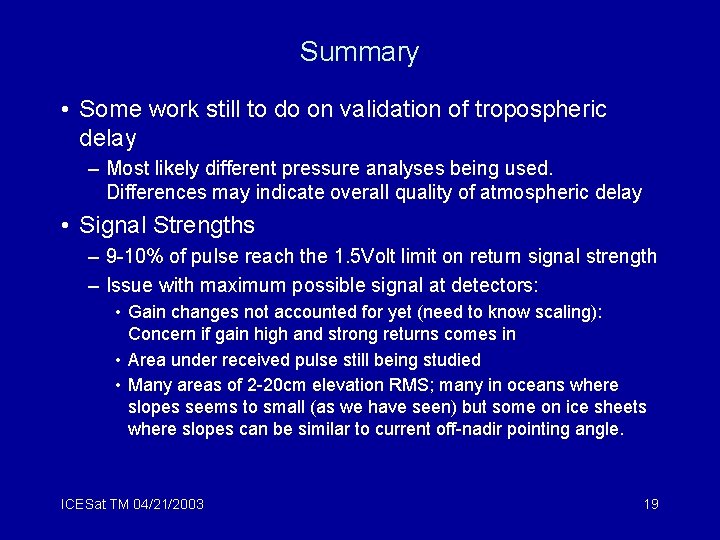 Summary

• Some work still to do on validation of tropospheric delay

– Most likely different pressure analyses being used. Differences may indicate overall quality of atmospheric delay

• Signal Strengths

– 9-10% of pulse reach the 1.5Volt limit on return signal strength

– Issue with maximum possible signal at detectors:

• Gain changes not accounted for yet (need to know scaling): Concern if gain high and strong returns comes in

• Area under received pulse still being studied

• Many areas of 2-20cm elevation RMS; many in oceans where slopes seems to small (as we have seen) but some on ice sheets where slopes can be similar to current off-nadir pointing angle.

ICESat TM 04/21/2003

19